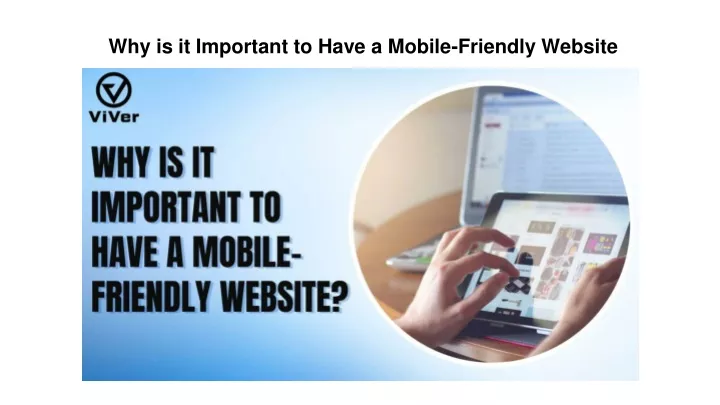 Why is it Important to Have a Mobile-Friendly Website

ViVer

WHY IS IT IMPORTANT TO HAVE A MOBILE-FRIENDLY WEBSITE?